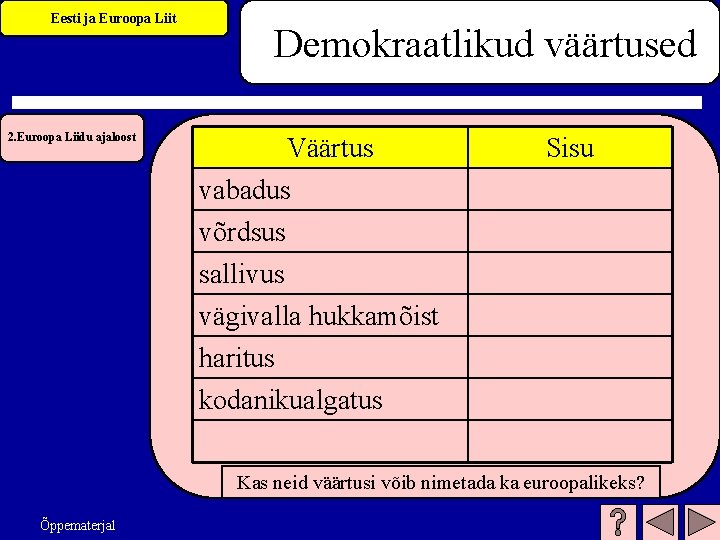 Eesti ja Euroopa Liit

Demokraatlikud väärtused

2.Euroopa Liidu ajaloost

| Väärtus | Sisu |
|---|---|
| vabadus | |
| võrdsus | |
| sallivus | |
| vägivalla hukkamõist | |
| haritus | |
| kodanikualgatus | |
| | |

Kas neid väärtusi võib nimetada ka euroopalikeks?

Õppematerjal

?